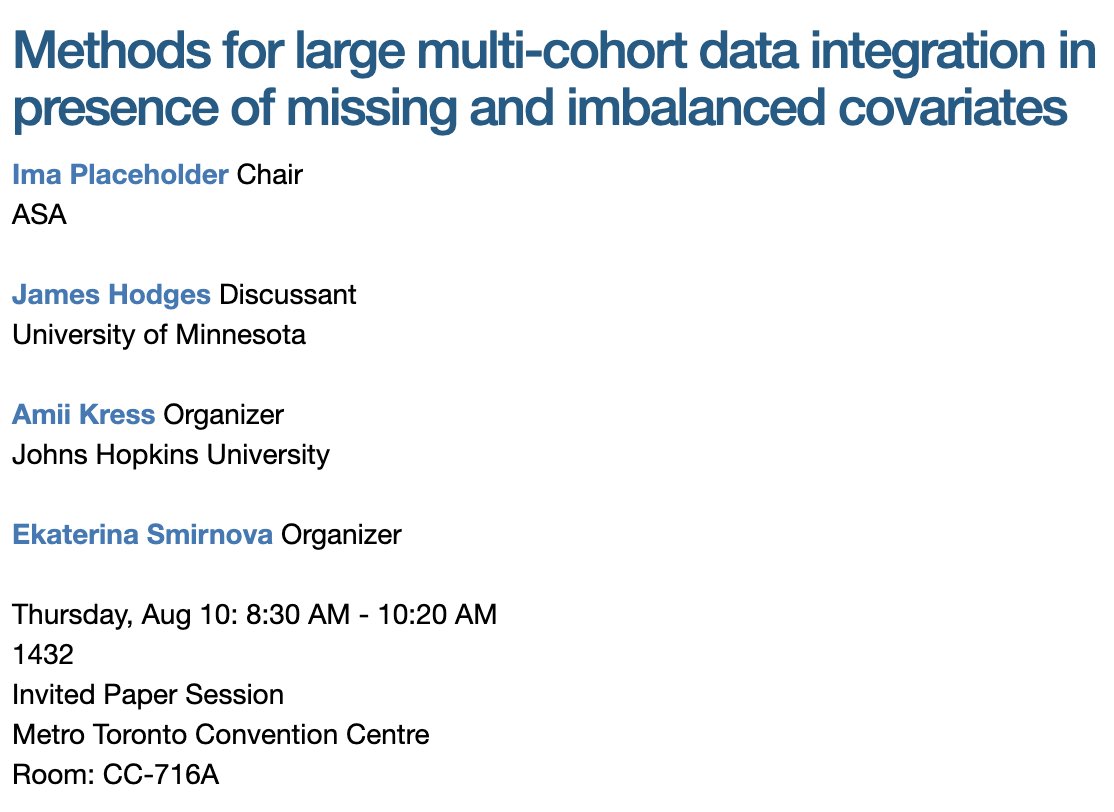 Methods for large multi-cohort data integration in presence of missing and imbalanced covariates

Ima Placeholder Chair
ASA

James Hodges Discussant
University of Minnesota

Amii Kress Organizer
Johns Hopkins University

Ekaterina Smirnova Organizer

Thursday, Aug 10: 8:30 AM - 10:20 AM
1432
Invited Paper Session
Metro Toronto Convention Centre
Room: CC-716A